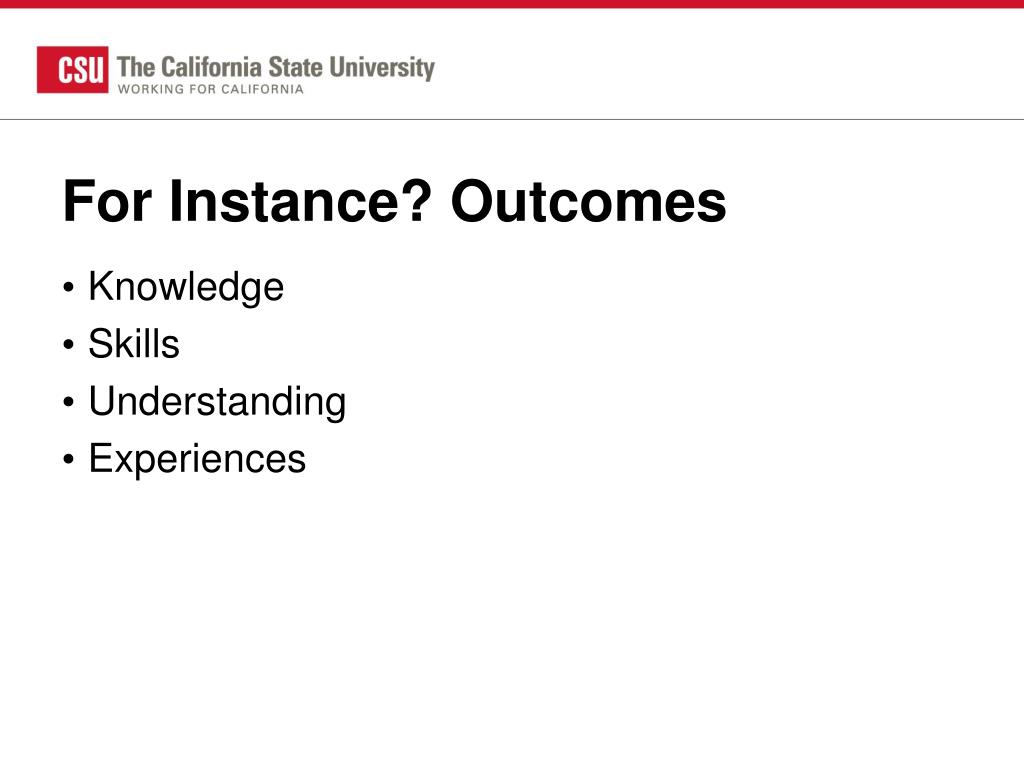 CSU The California State University
WORKING FOR CALIFORNIA

For Instance? Outcomes

• Knowledge
• Skills
• Understanding
• Experiences